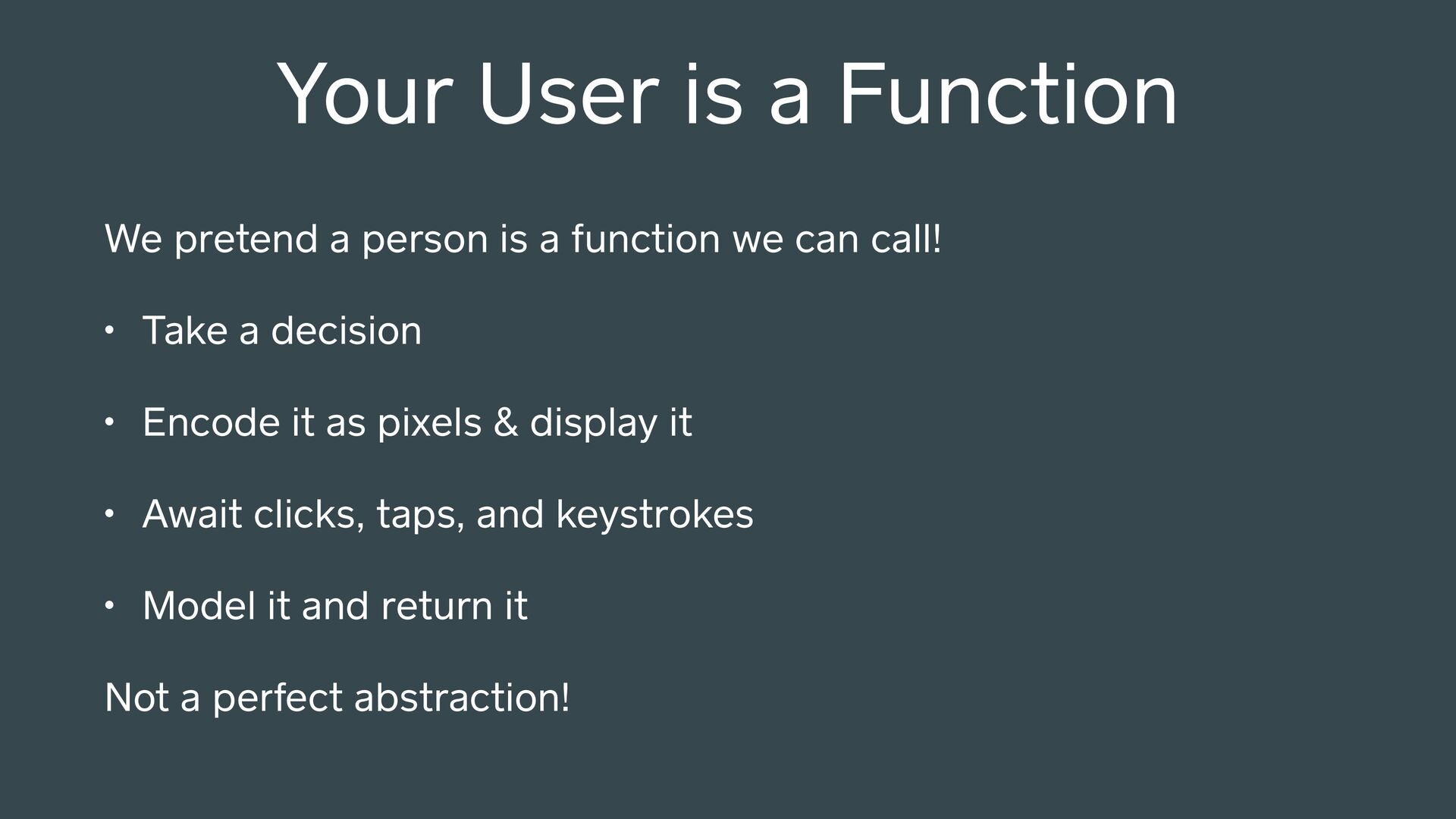 Your User is a Function

We pretend a person is a function we can call!

• Take a decision

• Encode it as pixels & display it

• Await clicks, taps, and keystrokes

• Model it and return it

Not a perfect abstraction!